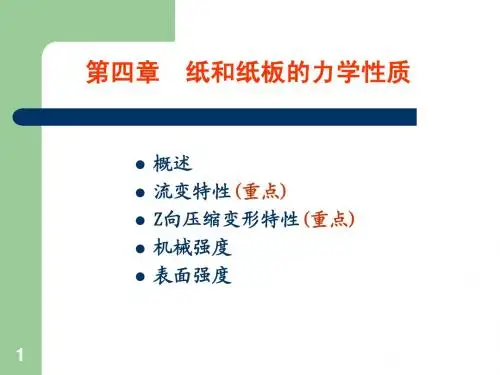 第四章　纸和纸板的力学性质

- 概述
- 流变特性(重点)
- Z向压缩变形特性(重点)
- 机械强度
- 表面强度

1